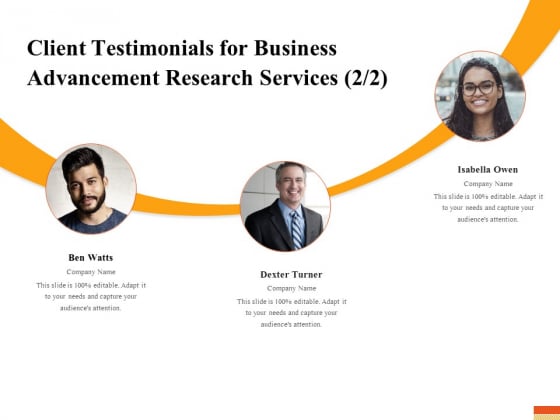 Client Testimonials for Business Advancement Research Services (2/2)

Ben Watts

Company Name

This slide is 100% editable. Adapt it to your needs and capture your audience's attention.

Dexter Turner

Company Name

This slide is 100% editable. Adapt it to your needs and capture your audience's attention.

Isabella Owen

Company Name

This slide is 100% editable. Adapt it to your needs and capture your audience's attention.